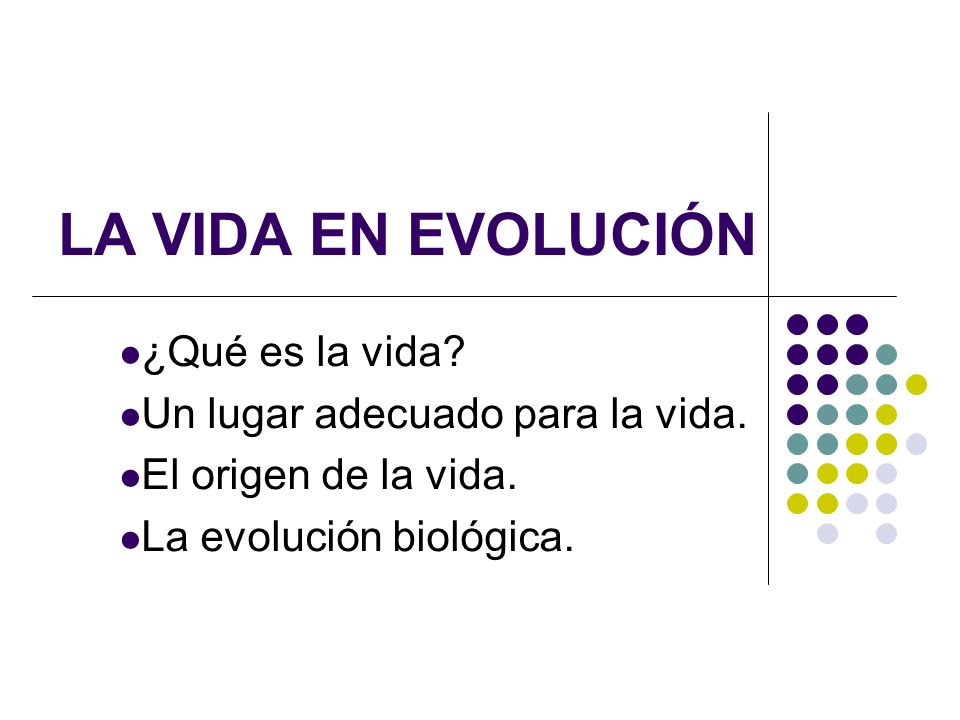 LA VIDA EN EVOLUCIÓN

- ¿Qué es la vida?
- Un lugar adecuado para la vida.
- El origen de la vida.
- La evolución biológica.